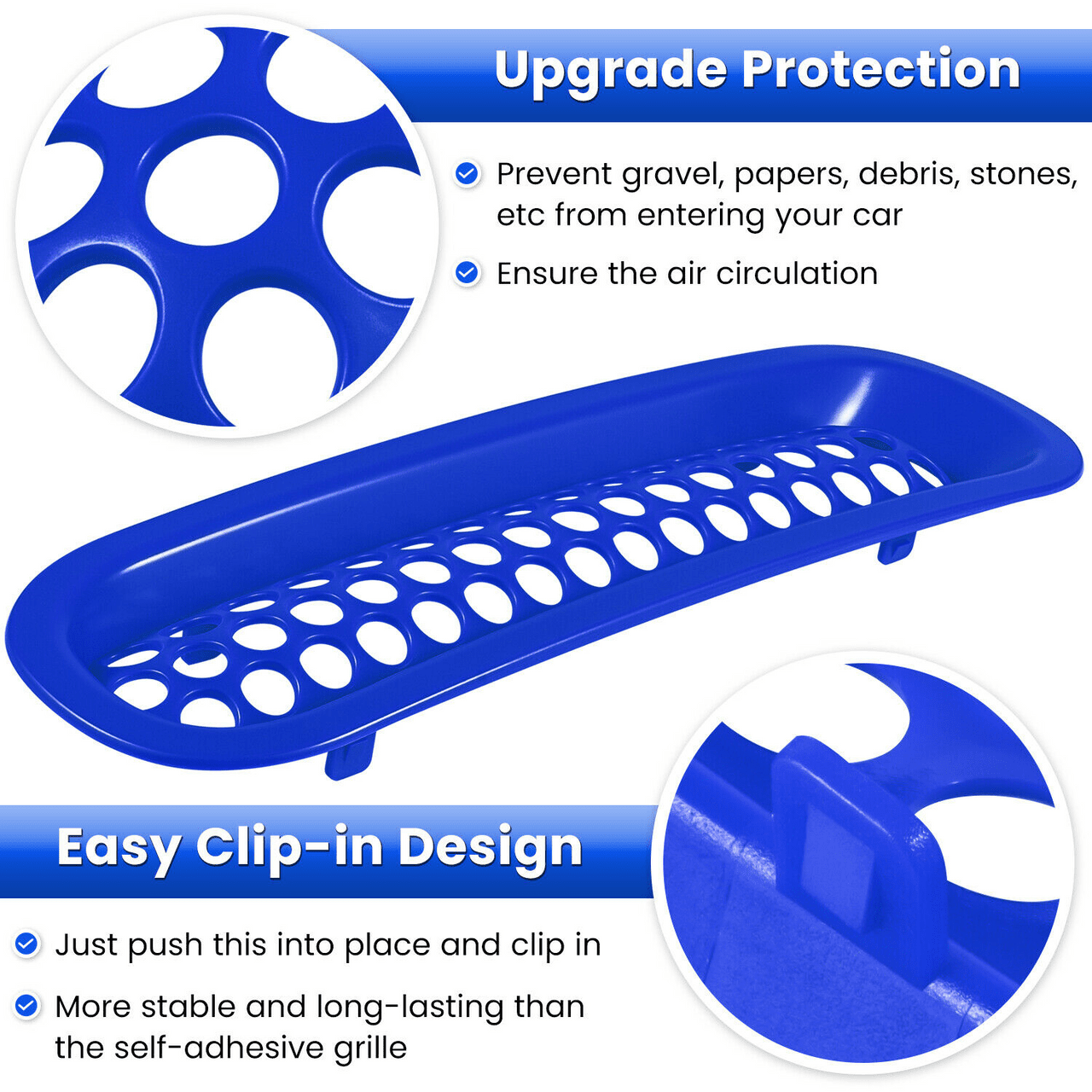 Upgrade Protection

Prevent gravel, papers, debris, stones, etc from entering your car

Ensure the air circulation

Easy Clip-in Design

Just push this into place and clip in

More stable and long-lasting than the self-adhesive grille